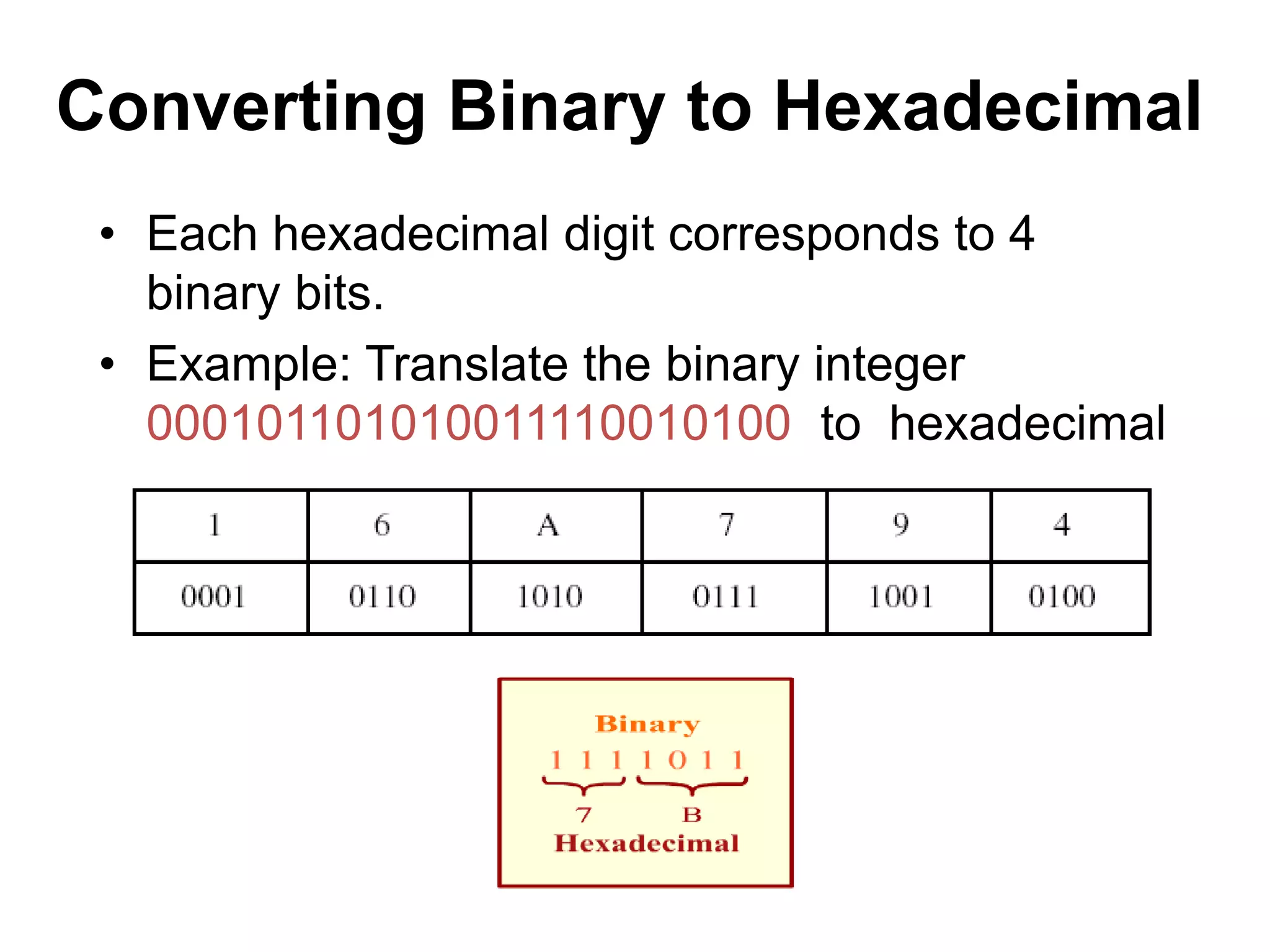 Converting Binary to Hexadecimal

• Each hexadecimal digit corresponds to 4 binary bits.

• Example: Translate the binary integer 000101101010011110010100 to hexadecimal

| 1 | 6 | A | 7 | 9 | 4 |
|---|---|---|---|---|---|
| 0001 | 0110 | 1010 | 0111 | 1001 | 0100 |

Binary
1 1 1 1 0 1 1
7 B
Hexadecimal